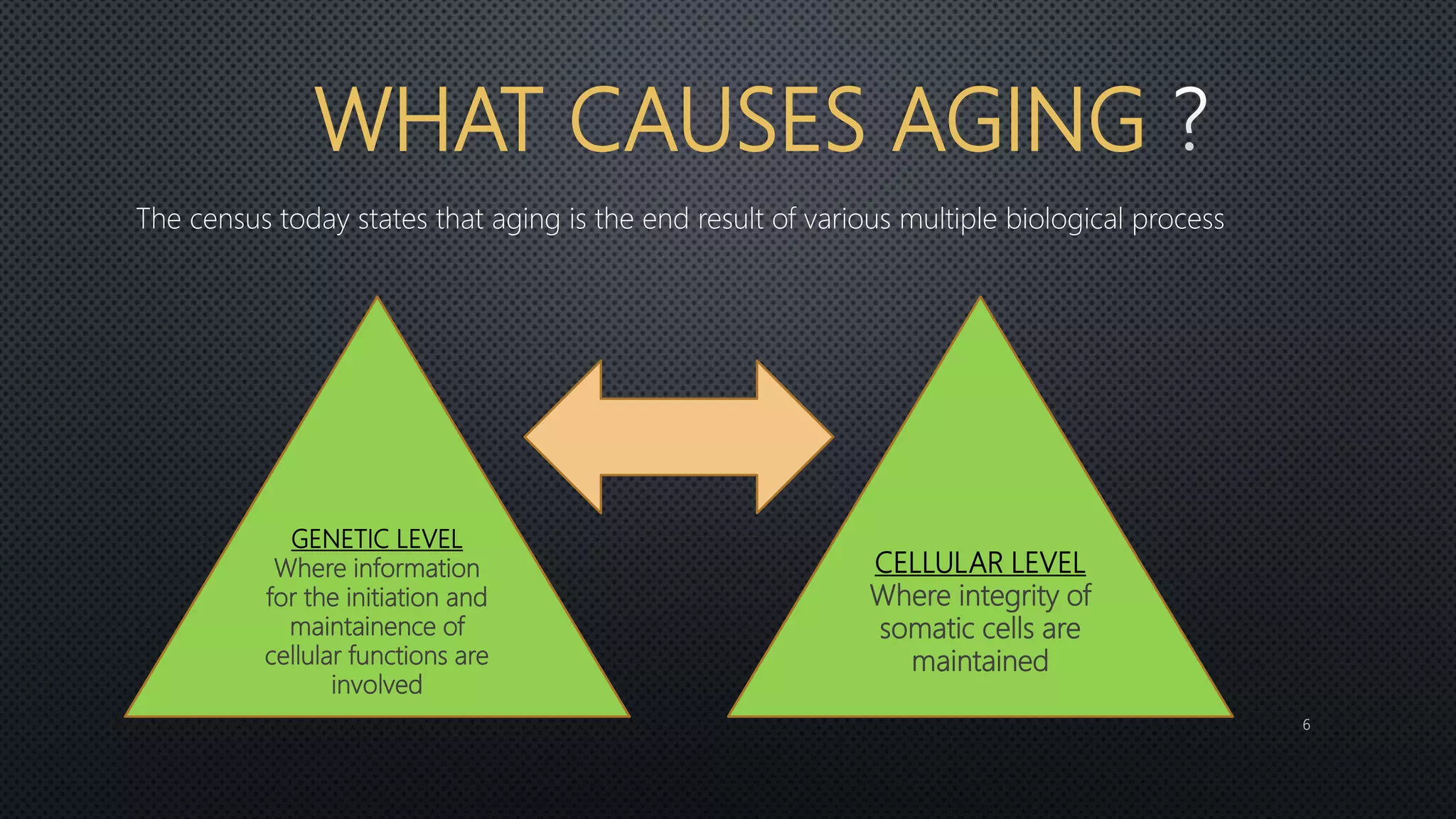 WHAT CAUSES AGING ?

The census today states that aging is the end result of various multiple biological process

GENETIC LEVEL
Where information for the initiation and maintainence of cellular functions are involved

CELLULAR LEVEL
Where integrity of somatic cells are maintained

6